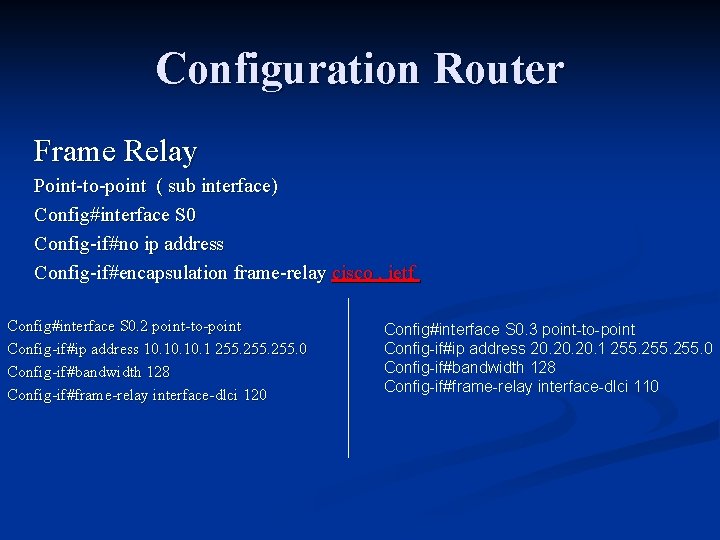 Configuration Router

Frame Relay

Point-to-point ( sub interface)

Config#interface S0

Config-if#no ip address

Config-if#encapsulation frame-relay cisco , ietf

Config#interface S0.2 point-to-point
Config-if#ip address 10.10.10.1 255.255.255.0
Config-if#bandwidth 128
Config-if#frame-relay interface-dlci 120

Config#interface S0.3 point-to-point
Config-if#ip address 20.20.20.1 255.255.255.0
Config-if#bandwidth 128
Config-if#frame-relay interface-dlci 110